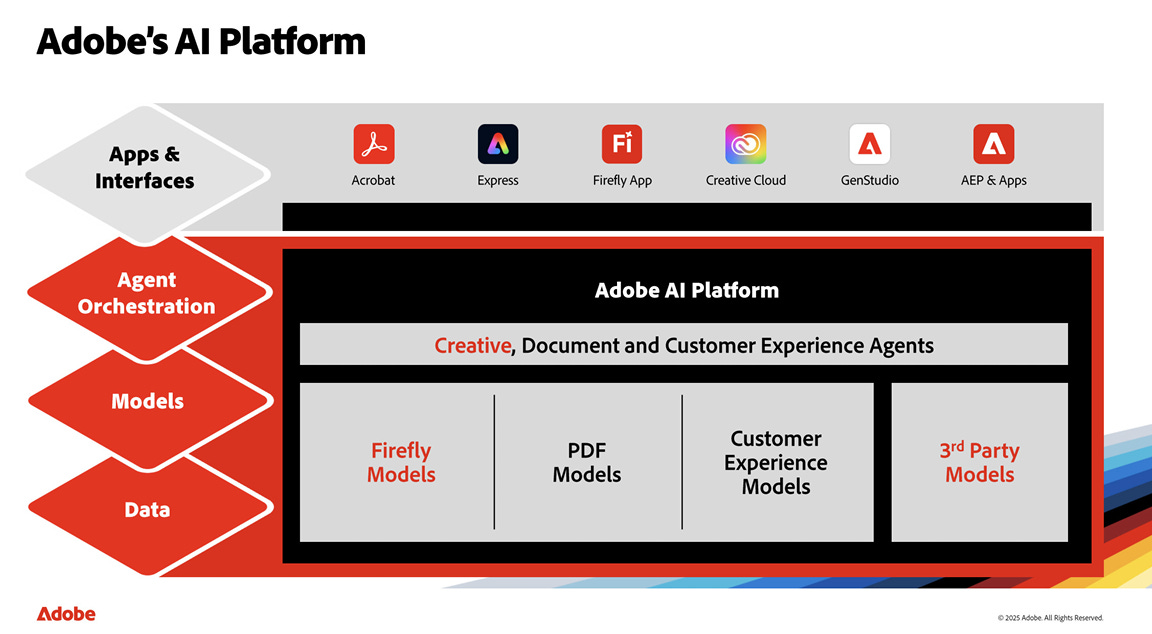 Adobe's AI Platform

Apps & Interfaces

Fi

Acrobat Express Firefly App Creative Cloud GenStudio AEP & Apps

Agent Orchestration

Models

Data

Adobe AI Platform

Creative, Document and Customer Experience Agents

Firefly Models

PDF Models

Customer Experience Models

3rd Party Models

Adobe

© 2025 Adobe. All Rights Reserved.